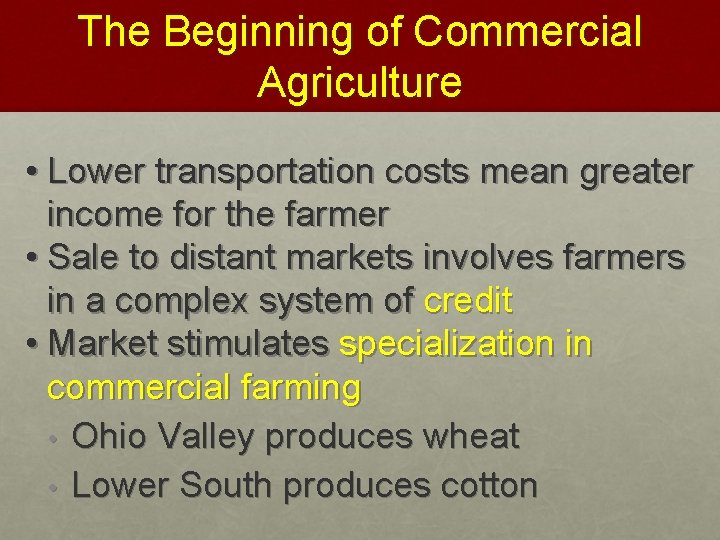 The Beginning of Commercial Agriculture

• Lower transportation costs mean greater income for the farmer
• Sale to distant markets involves farmers in a complex system of credit
• Market stimulates specialization in commercial farming
  • Ohio Valley produces wheat
  • Lower South produces cotton